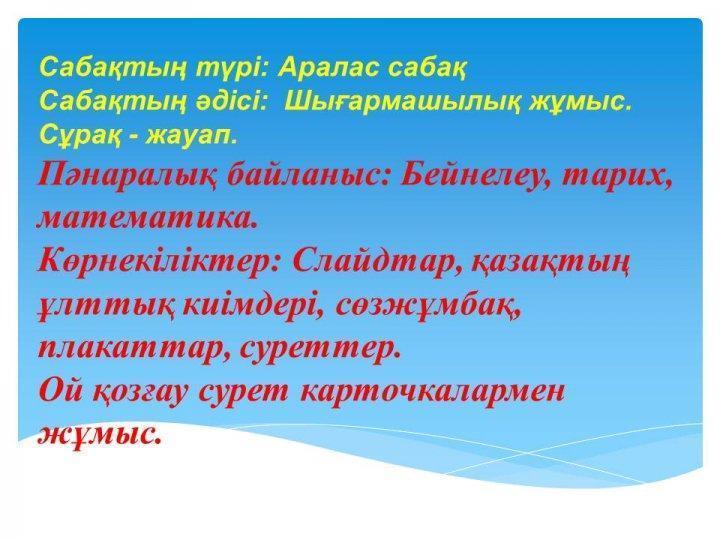 Сабақтың түрі: Аралас сабақ
Сабақтың әдісі: Шығармашылық жұмыс. Сұрақ - жауап.
Пәнаралық байланыс: Бейнелеу, тарих, математика.
Көрнекіліктер: Слайдтар, қазақтың ұлттық киімдері, сөзжұмбақ, плакаттар, суреттер.
Ой қозғау сурет карточкалармен жұмыс.